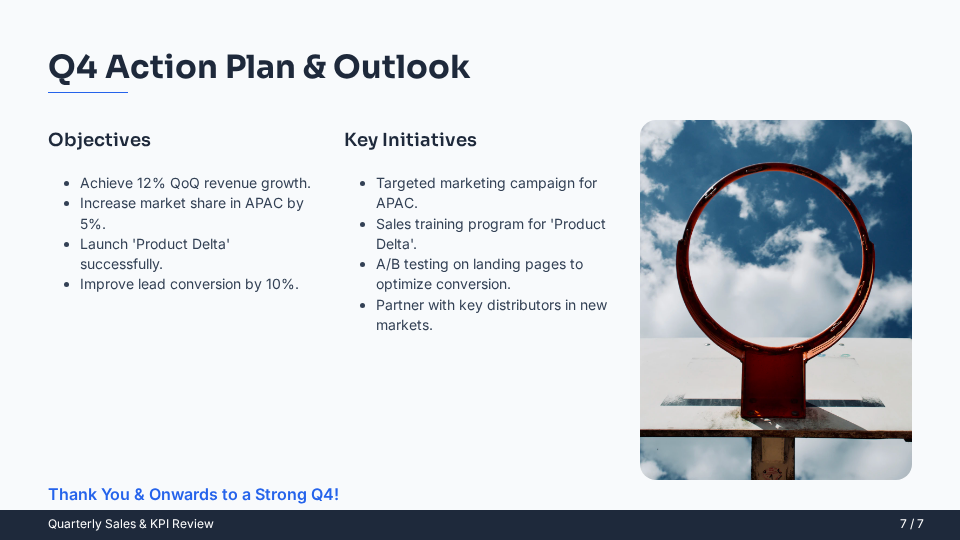 Q4 Action Plan & Outlook

Objectives

- Achieve 12% QoQ revenue growth.
- Increase market share in APAC by 5%.
- Launch 'Product Delta' successfully.
- Improve lead conversion by 10%.

Key Initiatives

- Targeted marketing campaign for APAC.
- Sales training program for 'Product Delta'.
- A/B testing on landing pages to optimize conversion.
- Partner with key distributors in new markets.

Thank You & Onwards to a Strong Q4!

Quarterly Sales & KPI Review

7 / 7